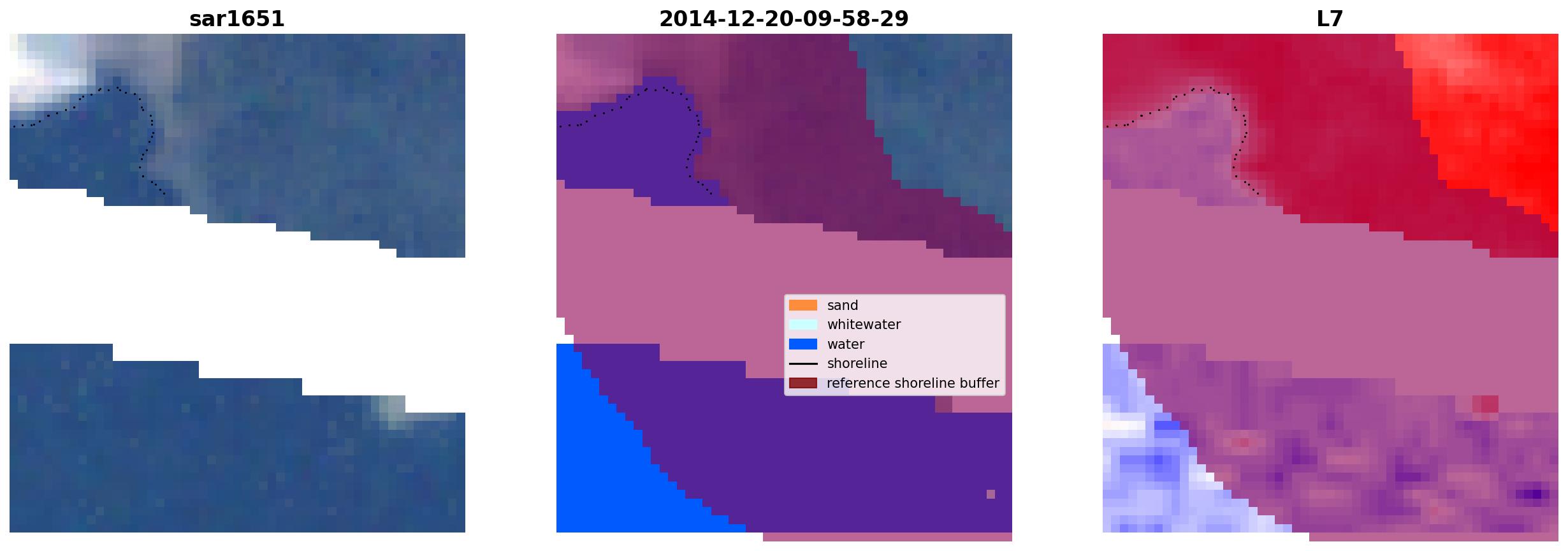 sar1651

2014-12-20-09-58-29

L7

sand
whitewater
water
shoreline
reference shoreline buffer